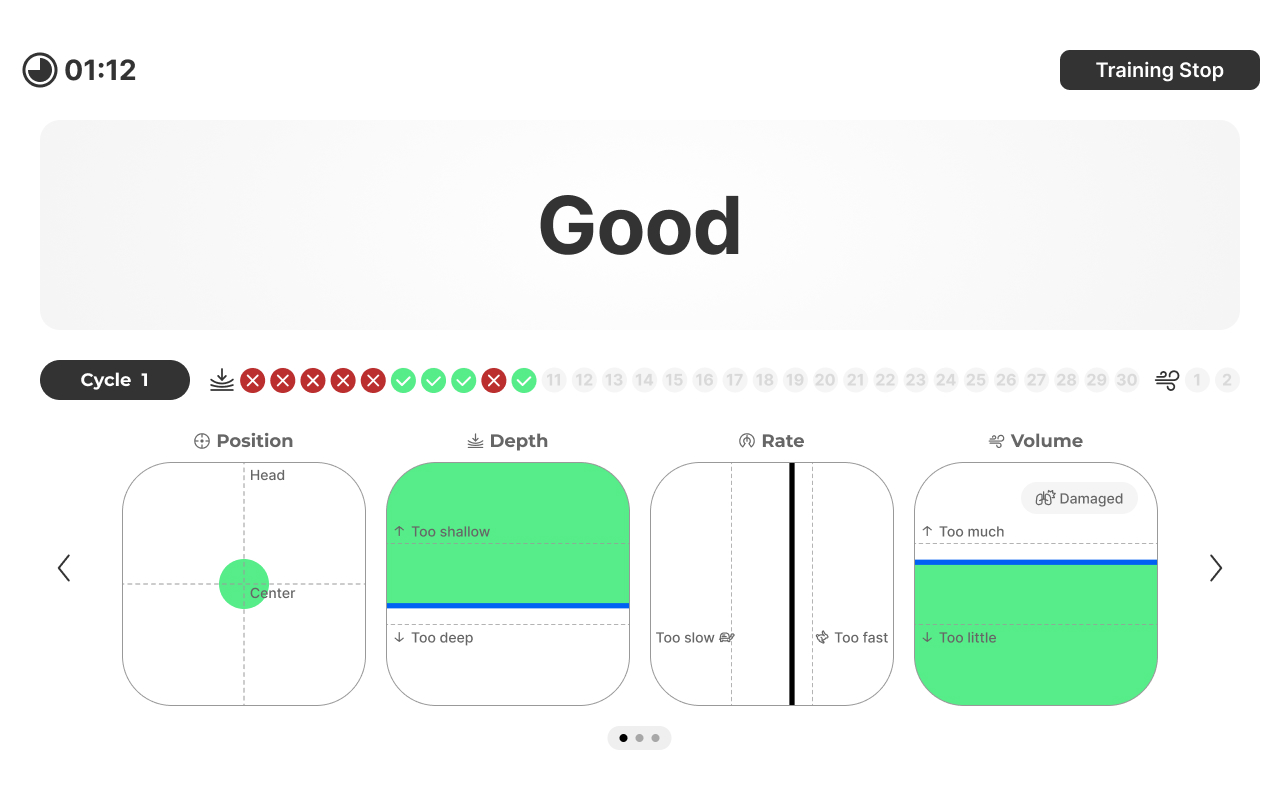 01:12

Training Stop

Good

Cycle 1

11 12 13 14 15 16 17 18 19 20 21 22 23 24 25 26 27 28 29 30

1 2

Position

Head

Center

Depth

↑ Too shallow

↓ Too deep

Rate

Too slow

Too fast

Volume

Damaged

↑ Too much

↓ Too little